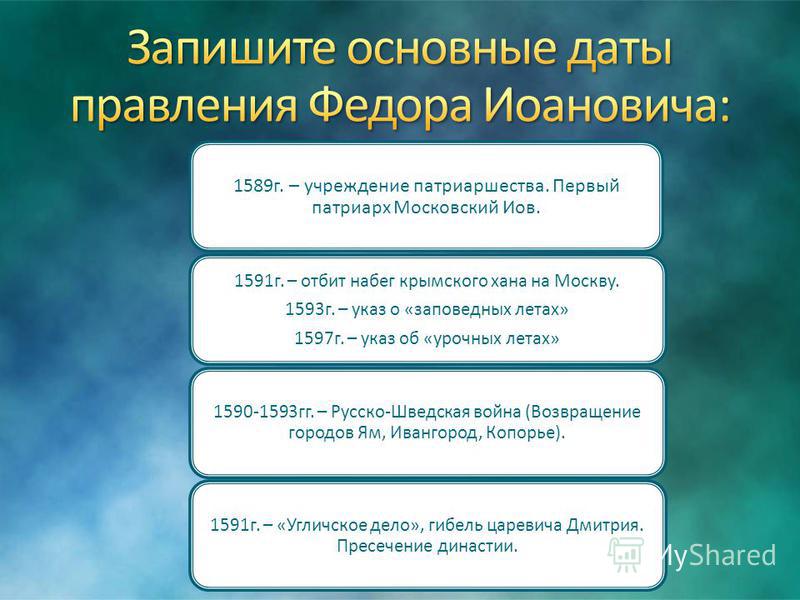 Запишите основные даты правления Федора Иоановича:

1589г. – учреждение патриаршества. Первый патриарх Московский Иов.

1591г. – отбит набег крымского хана на Москву.

1593г. – указ о «заповедных летах»

1597г. – указ об «урочных летах»

1590-1593гг. – Русско-Шведская война (Возвращение городов Ям, Ивангород, Копорье).

1591г. – «Угличское дело», гибель царевича Дмитрия. Пресечение династии.

MyShared